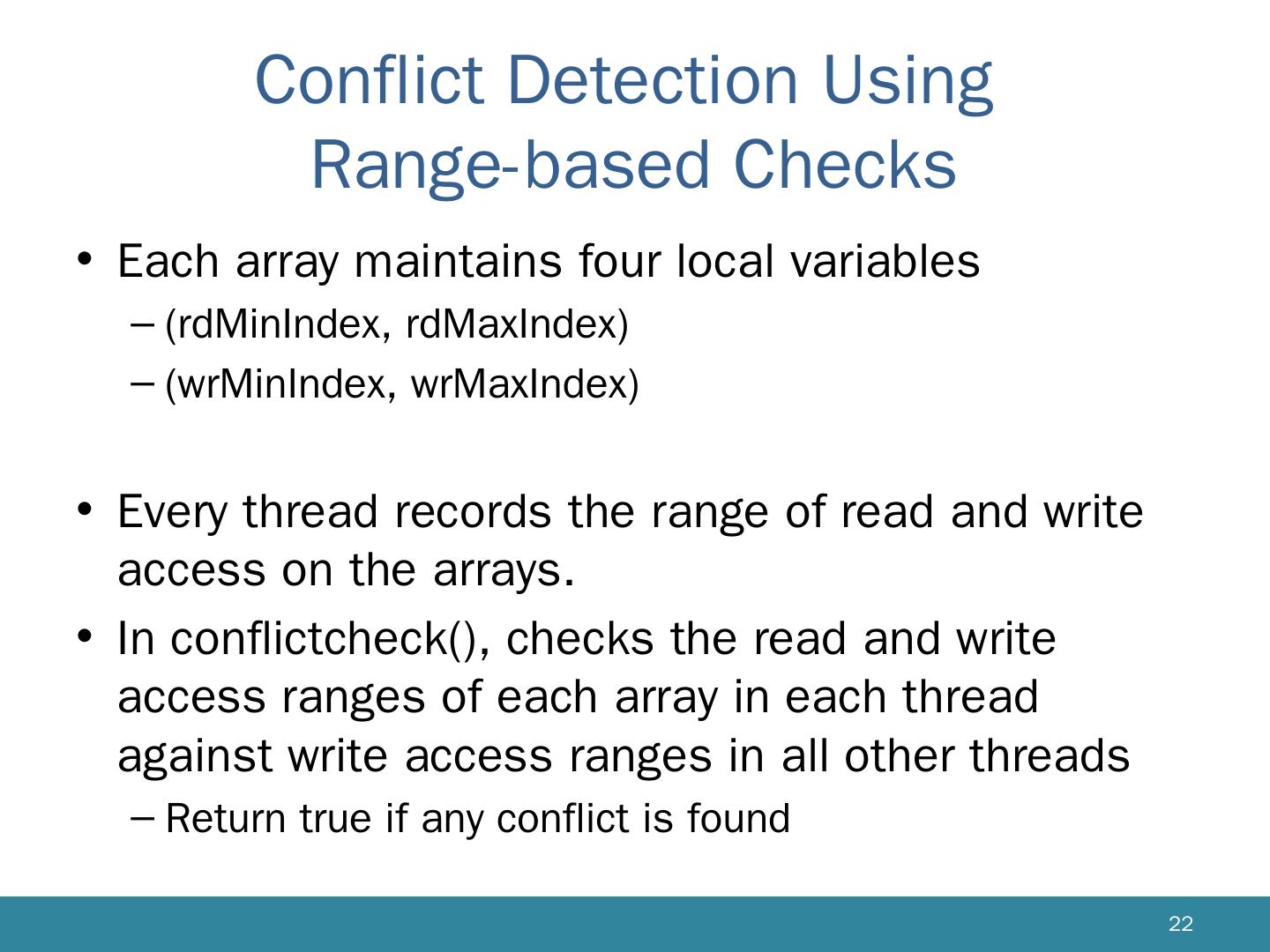 Conflict Detection Using Range-based Checks

• Each array maintains four local variables
– (rdMinIndex, rdMaxIndex)
– (wrMinIndex, wrMaxIndex)

• Every thread records the range of read and write access on the arrays.

• In conflictcheck(), checks the read and write access ranges of each array in each thread against write access ranges in all other threads
– Return true if any conflict is found

22